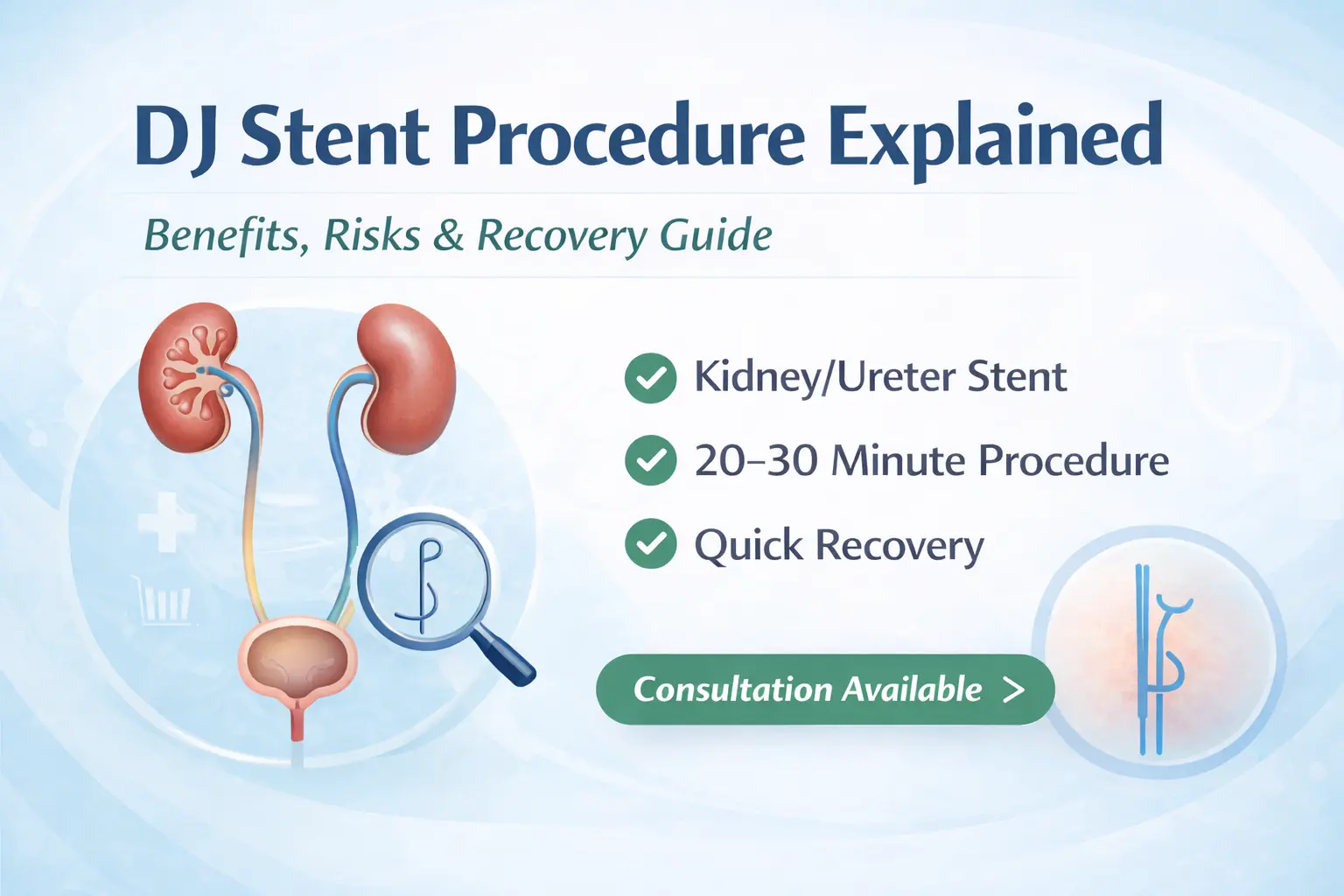 DJ Stent Procedure Explained

Benefits, Risks & Recovery Guide

Kidney/Ureter Stent

20–30 Minute Procedure

Quick Recovery

Consultation Available >